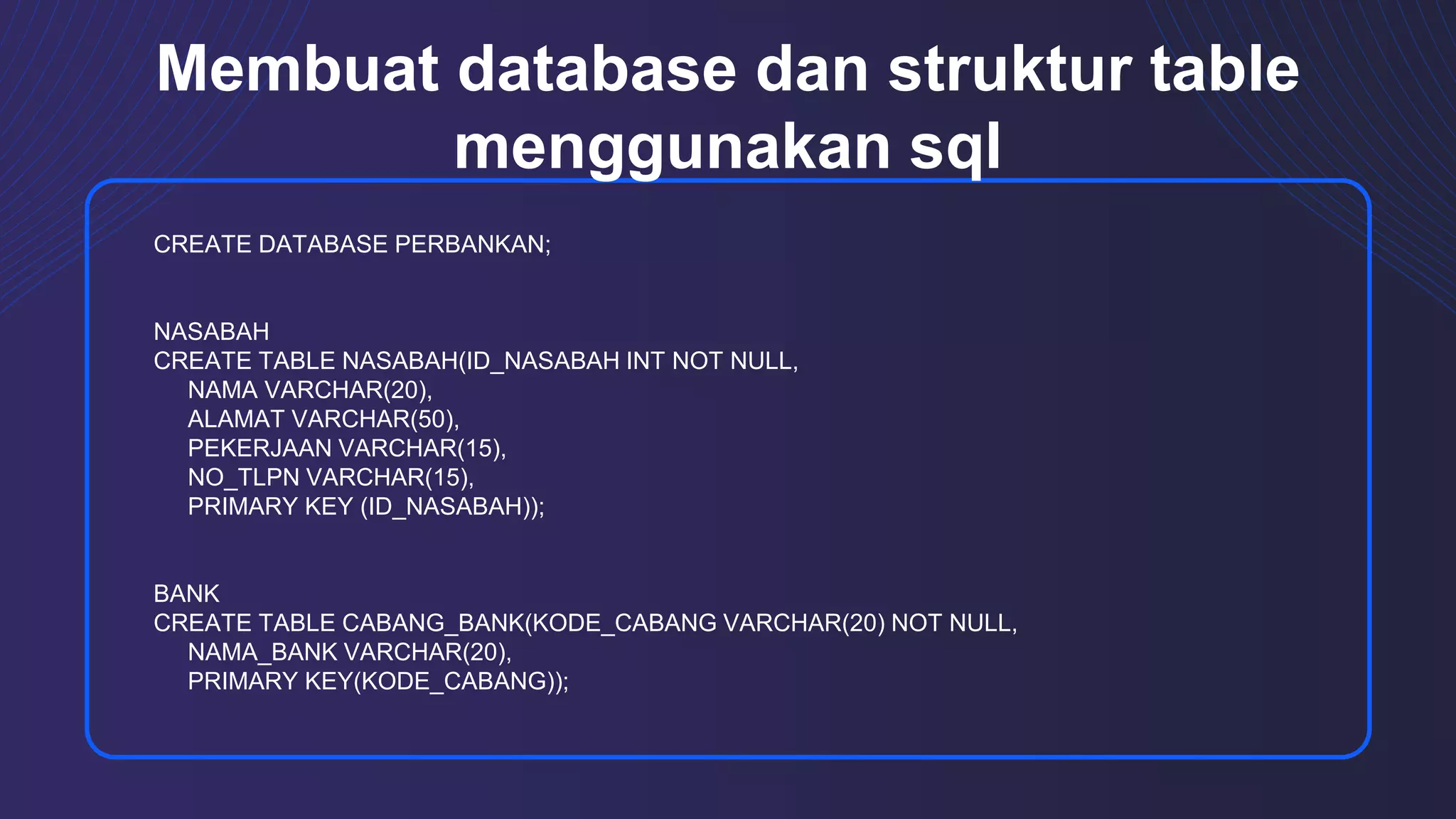 Membuat database dan struktur table menggunakan sql

CREATE DATABASE PERBANKAN;

NASABAH
CREATE TABLE NASABAH(ID_NASABAH INT NOT NULL,
NAMA VARCHAR(20),
ALAMAT VARCHAR(50),
PEKERJAAN VARCHAR(15),
NO_TLPN VARCHAR(15),
PRIMARY KEY (ID_NASABAH));

BANK
CREATE TABLE CABANG_BANK(KODE_CABANG VARCHAR(20) NOT NULL,
NAMA_BANK VARCHAR(20),
PRIMARY KEY(KODE_CABANG));